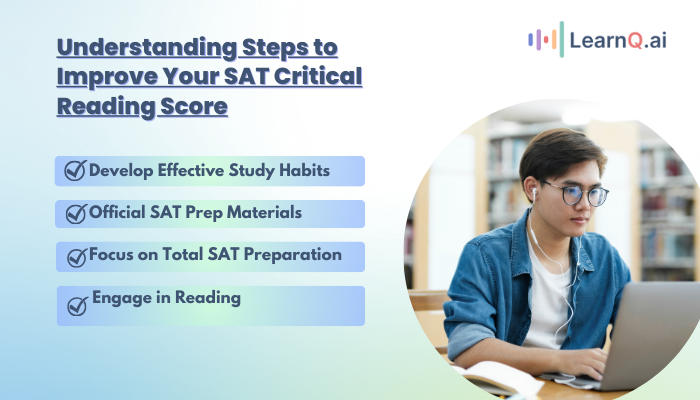 Understanding Steps to Improve Your SAT Critical Reading Score

LearnQ.ai

Develop Effective Study Habits

Official SAT Prep Materials

Focus on Total SAT Preparation

Engage in Reading